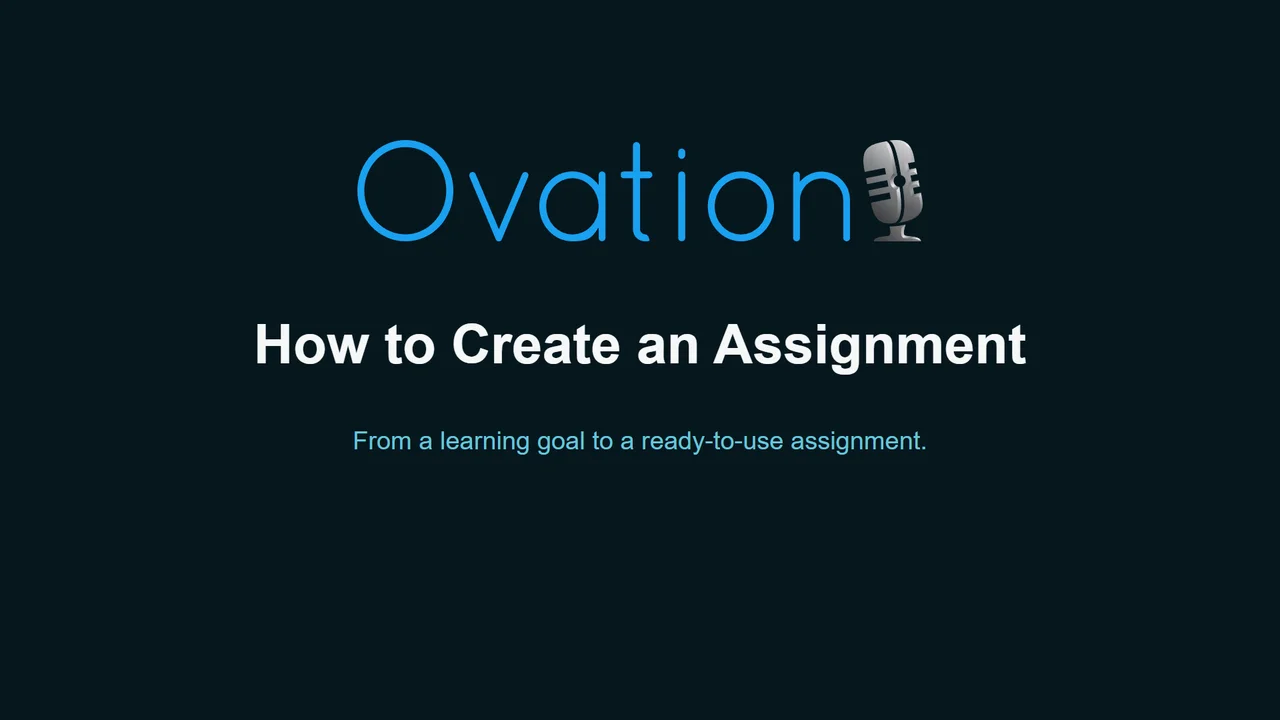 Ovation

How to Create an Assignment

From a learning goal to a ready-to-use assignment.